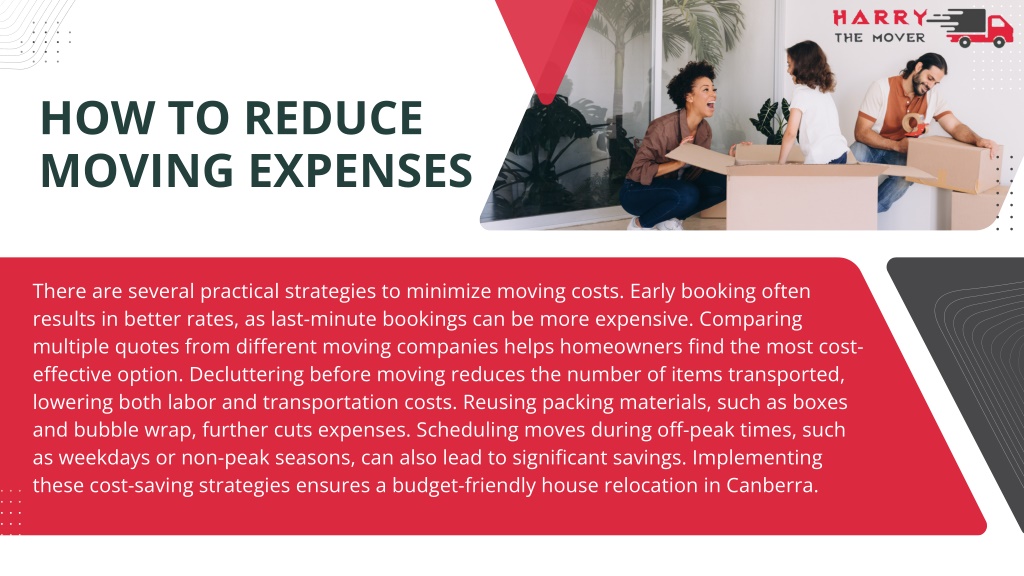 HARRY THE MOVER

HOW TO REDUCE MOVING EXPENSES

There are several practical strategies to minimize moving costs. Early booking often results in better rates, as last-minute bookings can be more expensive. Comparing multiple quotes from different moving companies helps homeowners find the most cost-effective option. Decluttering before moving reduces the number of items transported, lowering both labor and transportation costs. Reusing packing materials, such as boxes and bubble wrap, further cuts expenses. Scheduling moves during off-peak times, such as weekdays or non-peak seasons, can also lead to significant savings. Implementing these cost-saving strategies ensures a budget-friendly house relocation in Canberra.